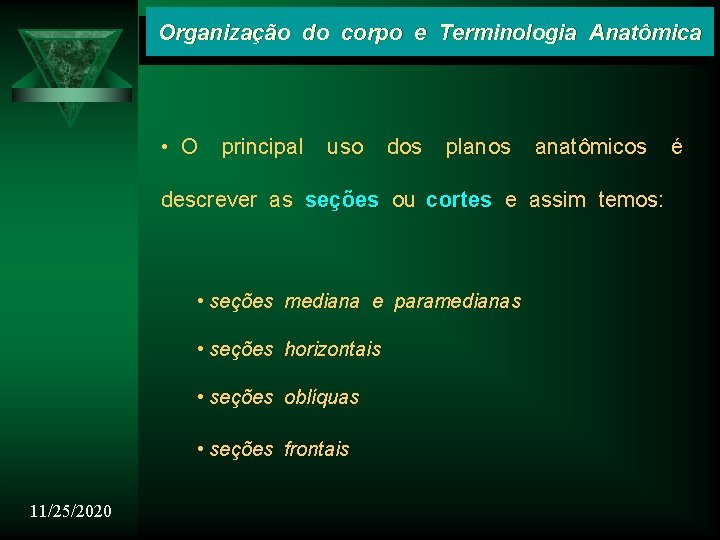 Organização do corpo e Terminologia Anatômica

• O principal uso dos planos anatômicos é descrever as seções ou cortes e assim temos:

• seções mediana e paramedianas

• seções horizontais

• seções oblíquas

• seções frontais

11/25/2020